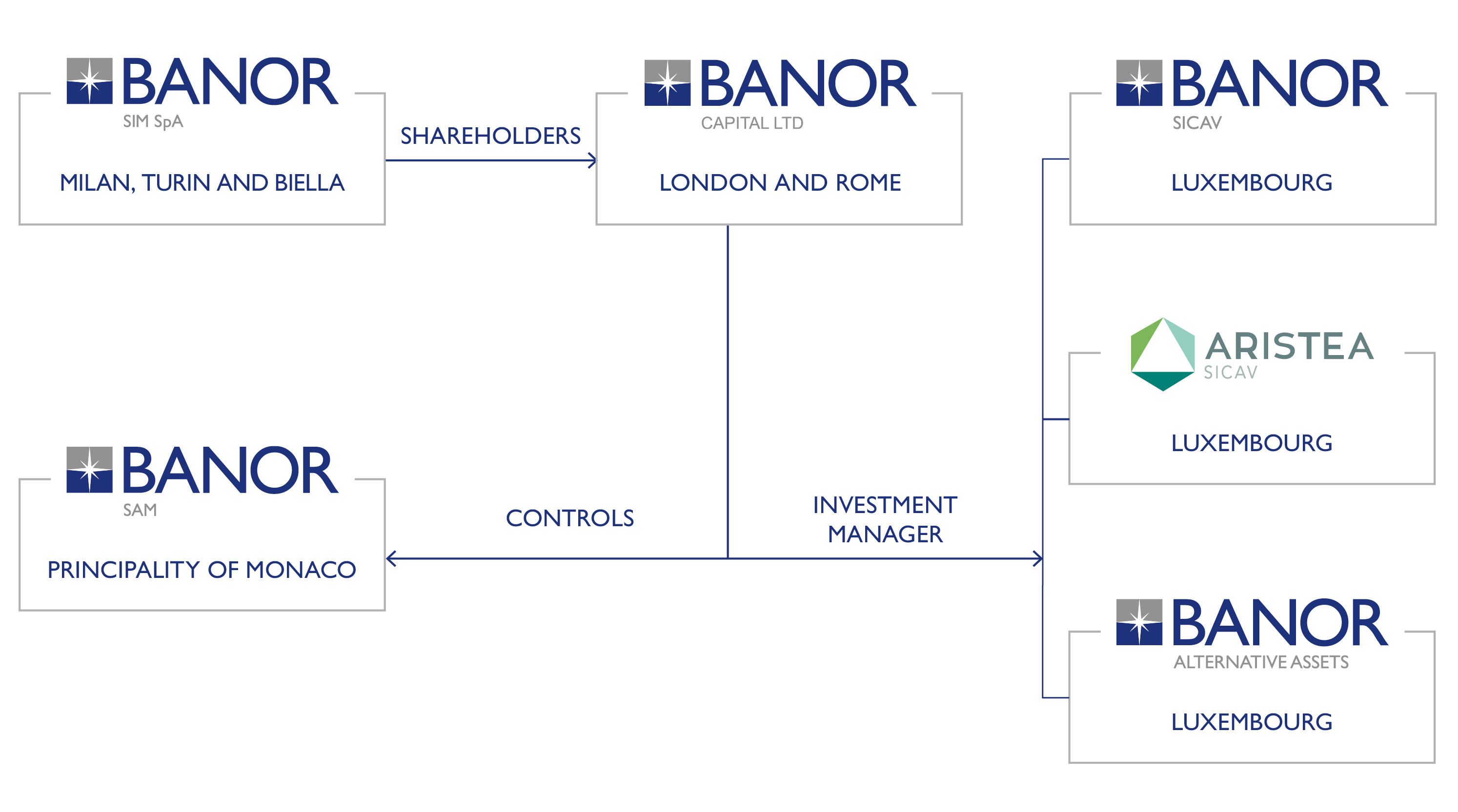 BANOR
SIM SpA
MILAN, TURIN AND BIELLA

SHAREHOLDERS

BANOR
CAPITAL LTD
LONDON AND ROME

BANOR
SICAV
LUXEMBOURG

ARISTEA
SICAV
LUXEMBOURG

BANOR
SAM
PRINCIPALITY OF MONACO

CONTROLS

INVESTMENT MANAGER

BANOR
ALTERNATIVE ASSETS
LUXEMBOURG